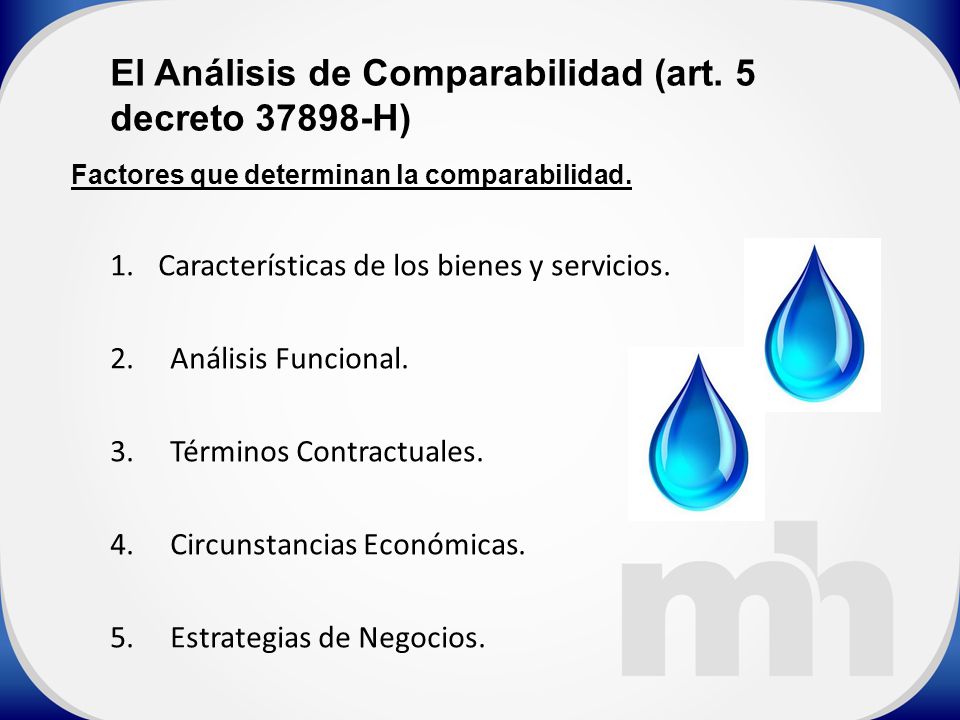 El Análisis de Comparabilidad (art. 5 decreto 37898-H)

Factores que determinan la comparabilidad.

1. Características de los bienes y servicios.

2. Análisis Funcional.

3. Términos Contractuales.

4. Circunstancias Económicas.

5. Estrategias de Negocios.

mh